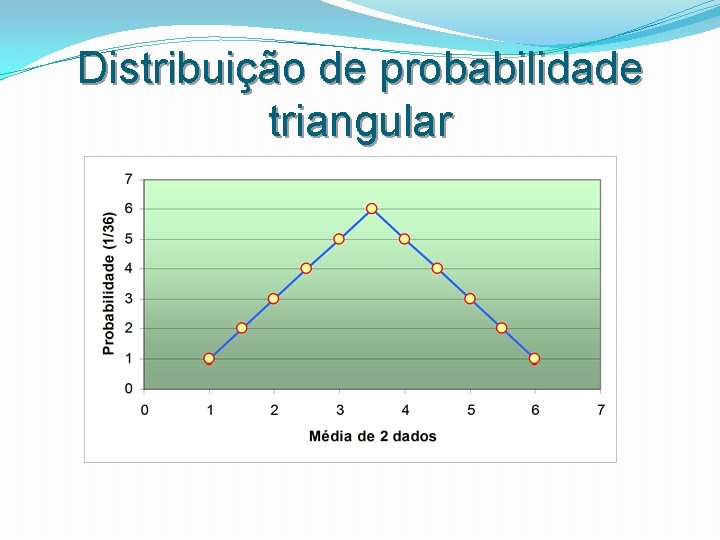 Distribuição de probabilidade triangular

Probabilidade (1/36)

7
6
5
4
3
2
1
0

0 1 2 3 4 5 6 7

Média de 2 dados